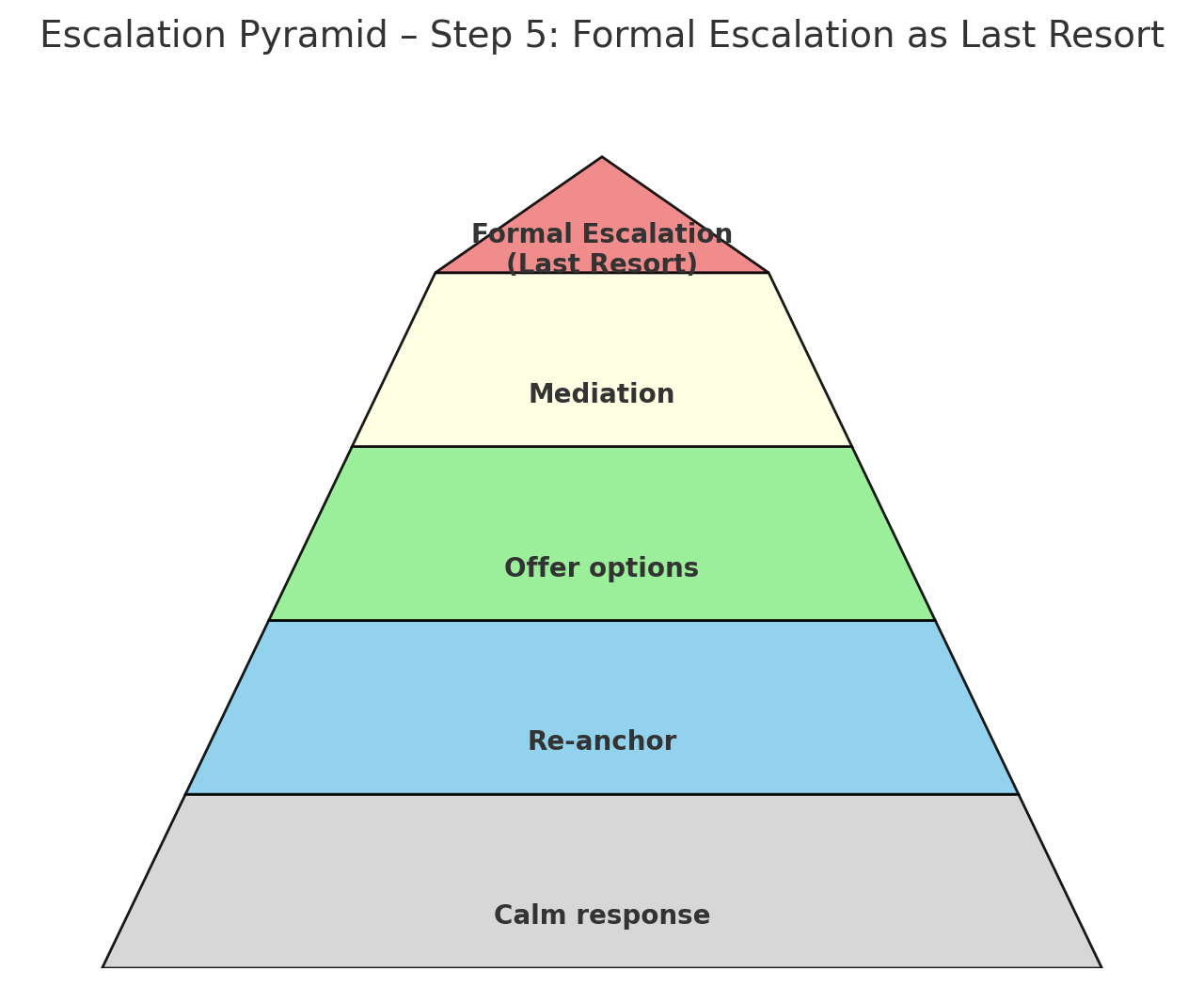 Escalation Pyramid – Step 5: Formal Escalation as Last Resort

Formal Escalation
(Last Resort)

Mediation

Offer options

Re-anchor

Calm response